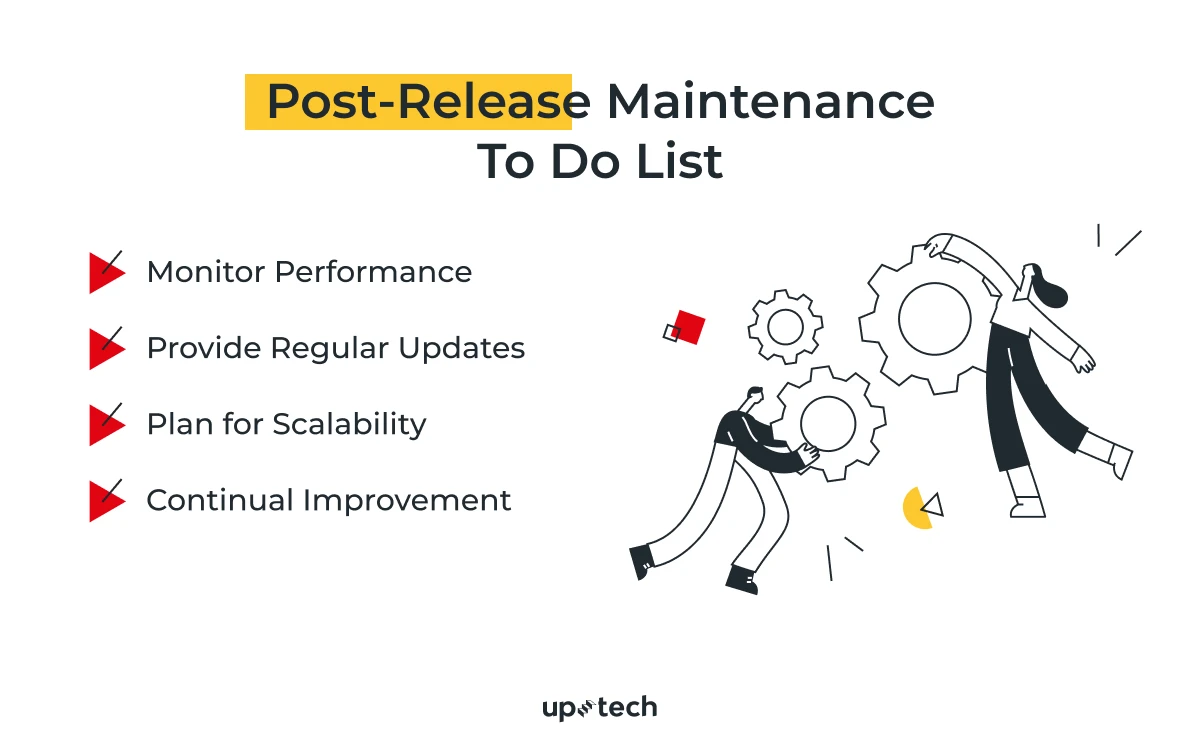 Post-Release Maintenance To Do List

Monitor Performance

Provide Regular Updates

Plan for Scalability

Continual Improvement

uptech